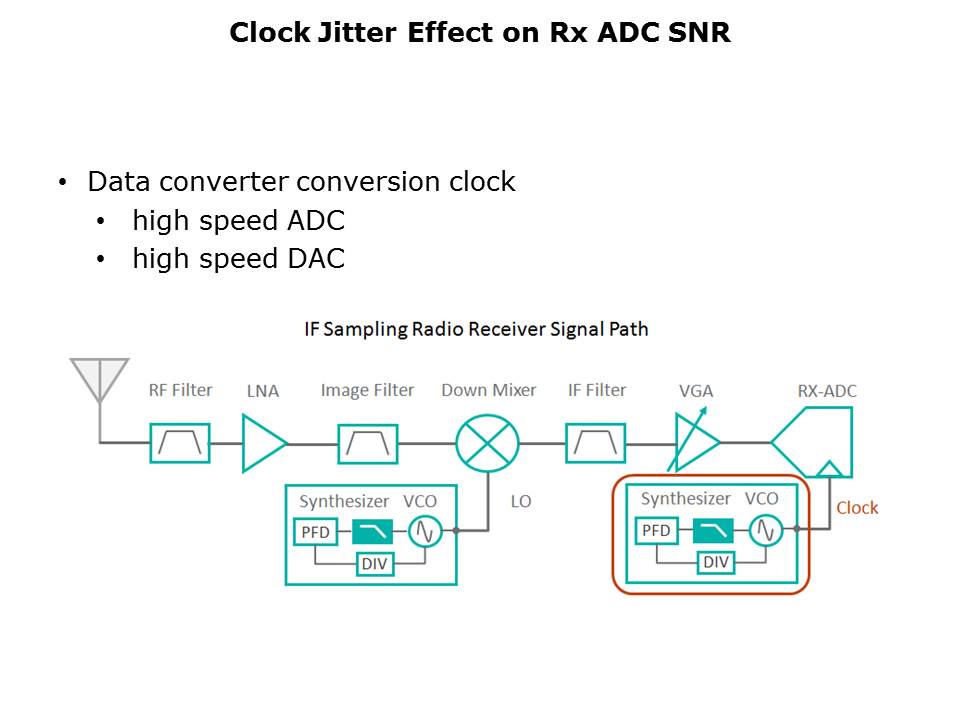 Clock Jitter Effect on Rx ADC SNR

• Data converter conversion clock
  • high speed ADC
  • high speed DAC

IF Sampling Radio Receiver Signal Path

RF Filter
LNA
Image Filter
Down Mixer
IF Filter
VGA
RX-ADC

Synthesizer VCO
PFD
DIV
LO

Synthesizer VCO
PFD
DIV
Clock